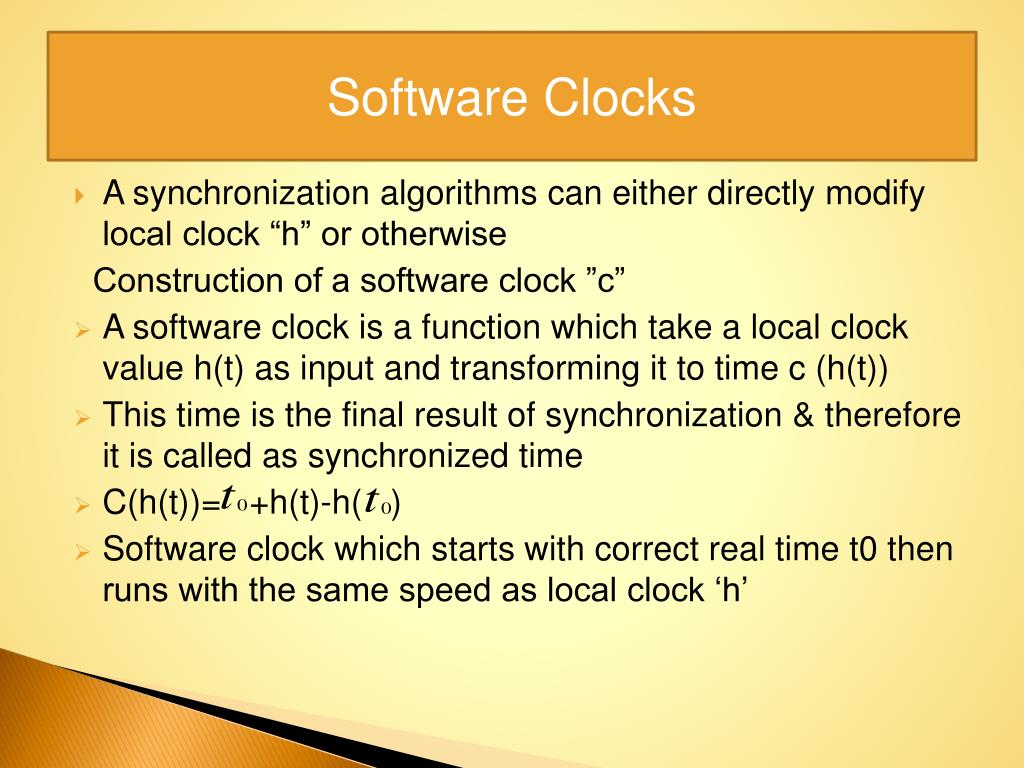 Software Clocks

A synchronization algorithms can either directly modify local clock “h” or otherwise

Construction of a software clock ”c”

A software clock is a function which take a local clock value h(t) as input and transforming it to time c (h(t))

This time is the final result of synchronization & therefore it is called as synchronized time

C(h(t))=$t_0$+h(t)-h($t_0$)

Software clock which starts with correct real time t0 then runs with the same speed as local clock ‘h’